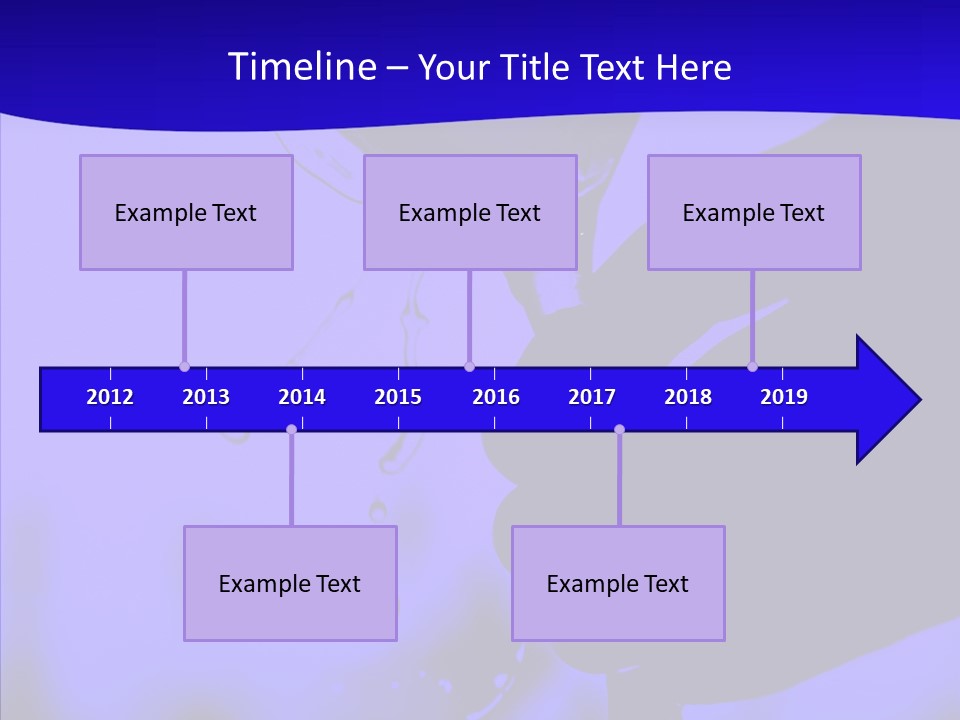 Timeline – Your Title Text Here

Example Text

Example Text

Example Text

2012 2013 2014 2015 2016 2017 2018 2019

Example Text

Example Text